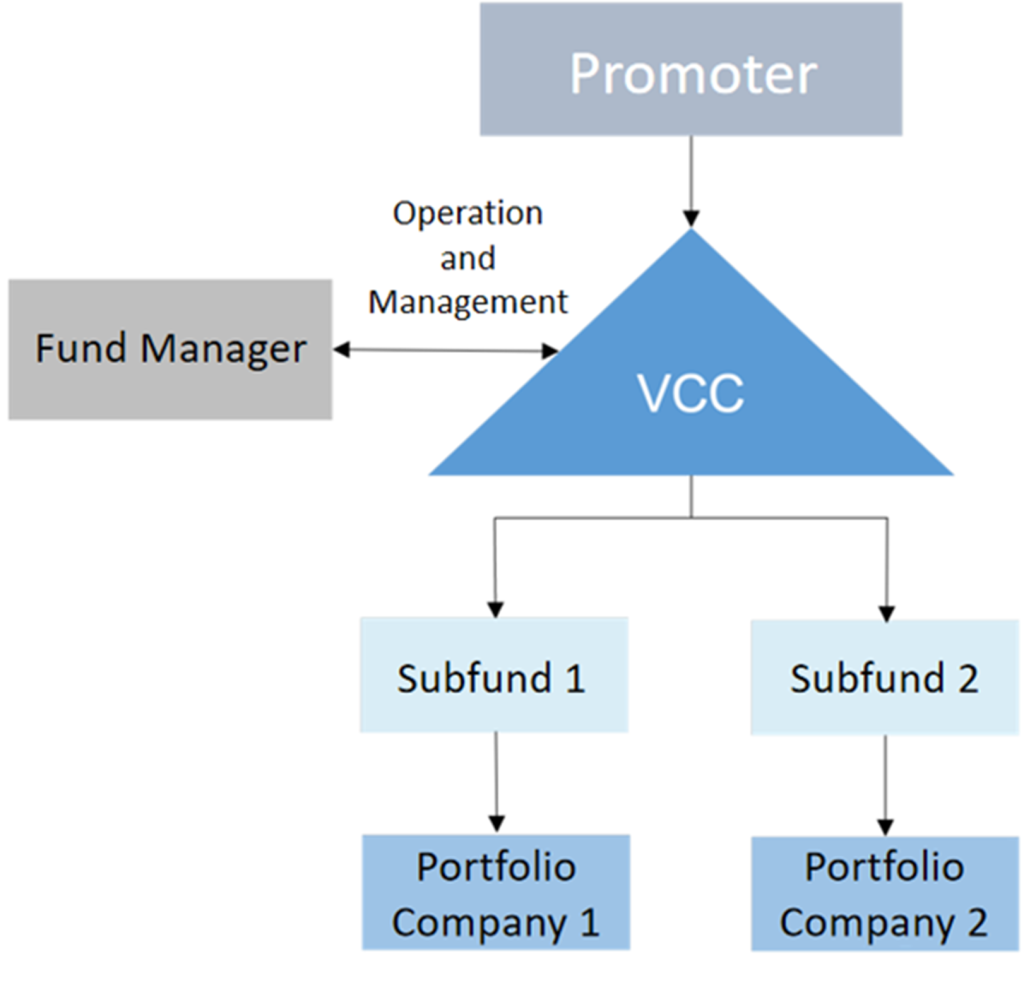 Promoter

Operation and Management

Fund Manager

VCC

Subfund 1

Subfund 2

Portfolio Company 1

Portfolio Company 2